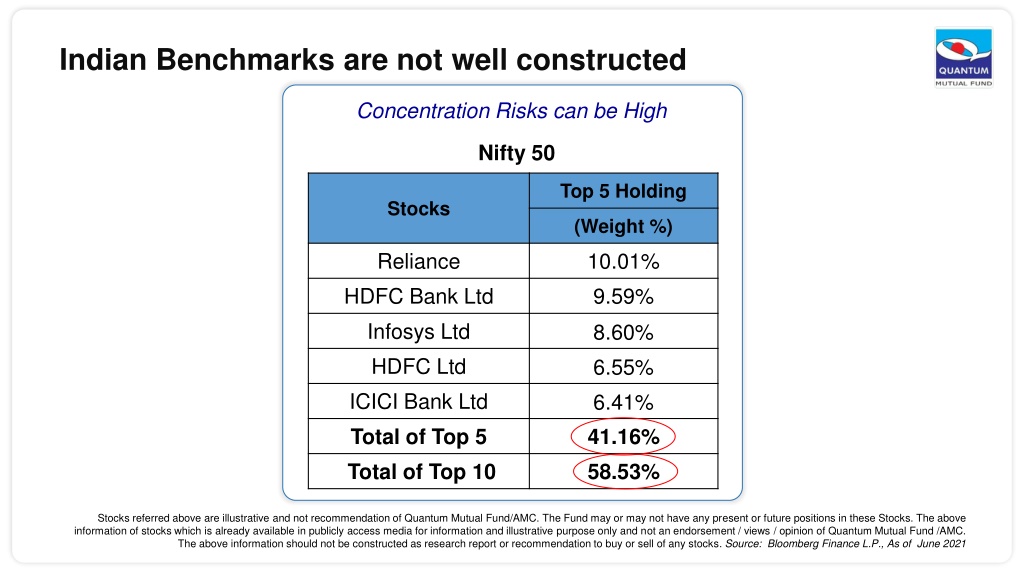 Indian Benchmarks are not well constructed

QUANTUM
MUTUAL FUND

Concentration Risks can be High

Nifty 50

| Stocks | Top 5 Holding (Weight %) |
|---|---|
| Reliance | 10.01% |
| HDFC Bank Ltd | 9.59% |
| Infosys Ltd | 8.60% |
| HDFC Ltd | 6.55% |
| ICICI Bank Ltd | 6.41% |
| Total of Top 5 | 41.16% |
| Total of Top 10 | 58.53% |

Stocks referred above are illustrative and not recommendation of Quantum Mutual Fund/AMC. The Fund may or may not have any present or future positions in these Stocks. The above information of stocks which is already available in publicly access media for information and illustrative purpose only and not an endorsement / views / opinion of Quantum Mutual Fund /AMC. The above information should not be constructed as research report or recommendation to buy or sell of any stocks. Source: Bloomberg Finance L.P., As of June 2021